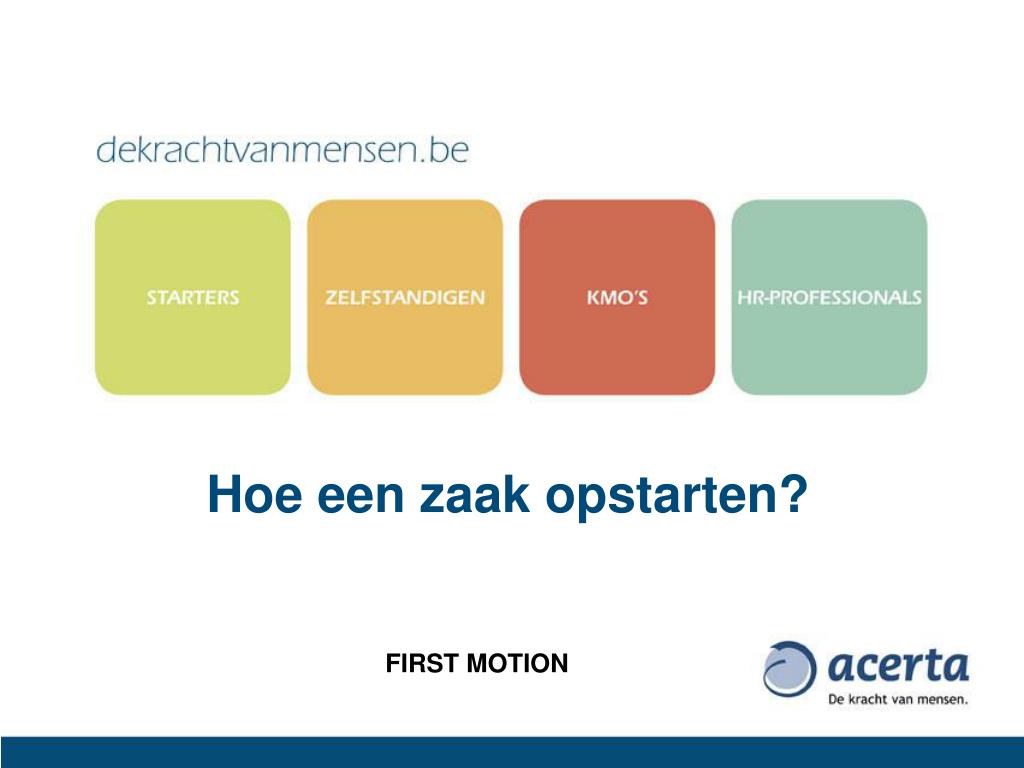 dekrachtvanmensen.be

STARTERS

ZELFSTANDIGEN

KMO'S

HR-PROFESSIONALS

Hoe een zaak opstarten?

FIRST MOTION

acerta
De kracht van mensen.